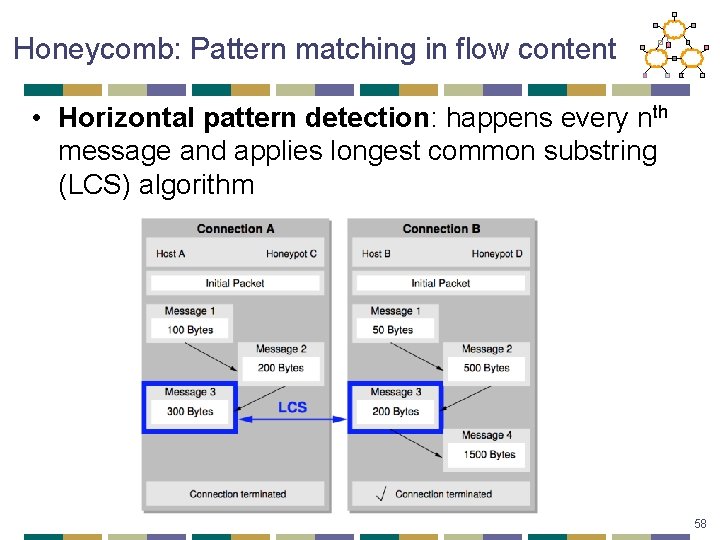 Honeycomb: Pattern matching in flow content

• **Horizontal pattern detection**: happens every n$^{th}$ message and applies longest common substring (LCS) algorithm

Connection A

Host A

Honeypot C

Initial Packet

Message 1

100 Bytes

Message 2

200 Bytes

Message 3

300 Bytes

Connection terminated

LCS

Connection B

Host B

Honeypot D

Initial Packet

Message 1

50 Bytes

Message 2

500 Bytes

Message 3

200 Bytes

Message 4

1500 Bytes

√ Connection terminated

58